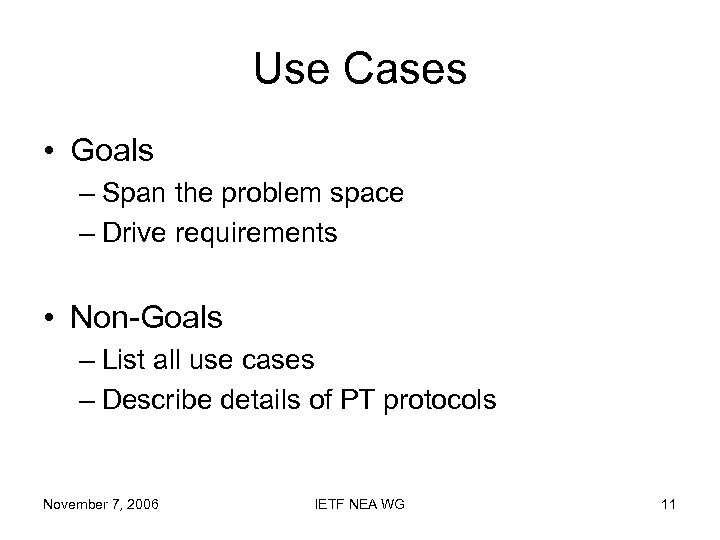 Use Cases

• Goals
– Span the problem space
– Drive requirements

• Non-Goals
– List all use cases
– Describe details of PT protocols

November 7, 2006 IETF NEA WG 11